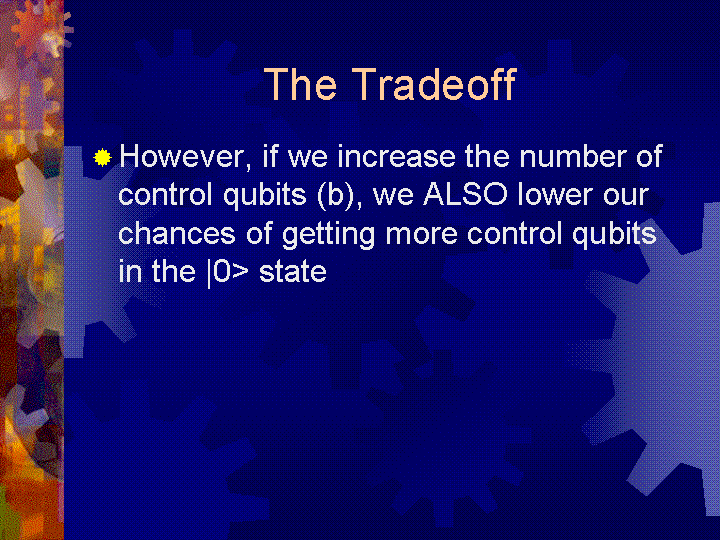 The Tradeoff

However, if we increase the number of control qubits (b), we ALSO lower our chances of getting more control qubits in the |0> state